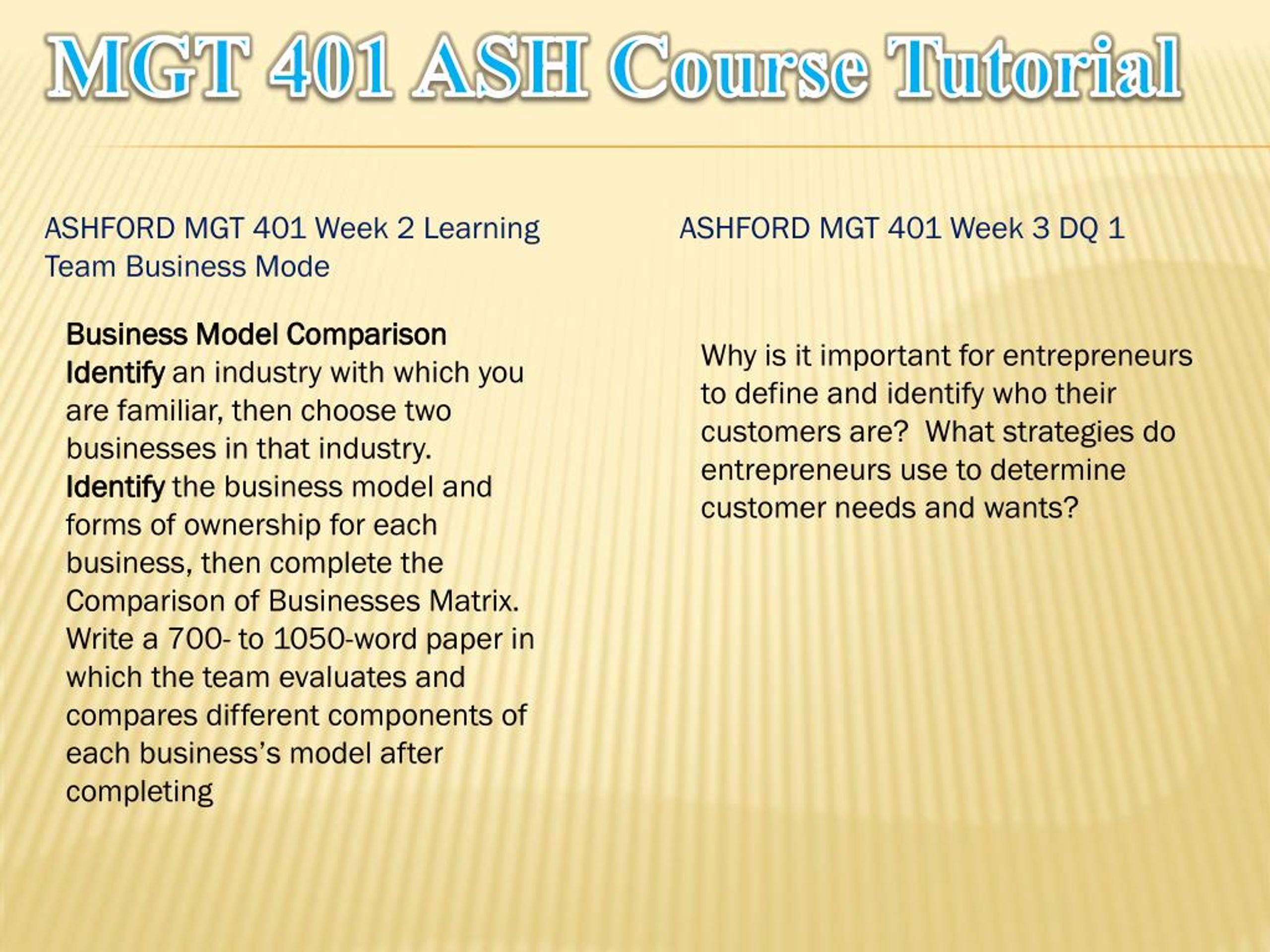 MGT 401 ASH Course Tutorial

ASHFORD MGT 401 Week 2 Learning Team Business Mode

Business Model Comparison
Identify an industry with which you are familiar, then choose two businesses in that industry.
Identify the business model and forms of ownership for each business, then complete the Comparison of Businesses Matrix.
Write a 700- to 1050-word paper in which the team evaluates and compares different components of each business's model after completing

ASHFORD MGT 401 Week 3 DQ 1

Why is it important for entrepreneurs to define and identify who their customers are? What strategies do entrepreneurs use to determine customer needs and wants?